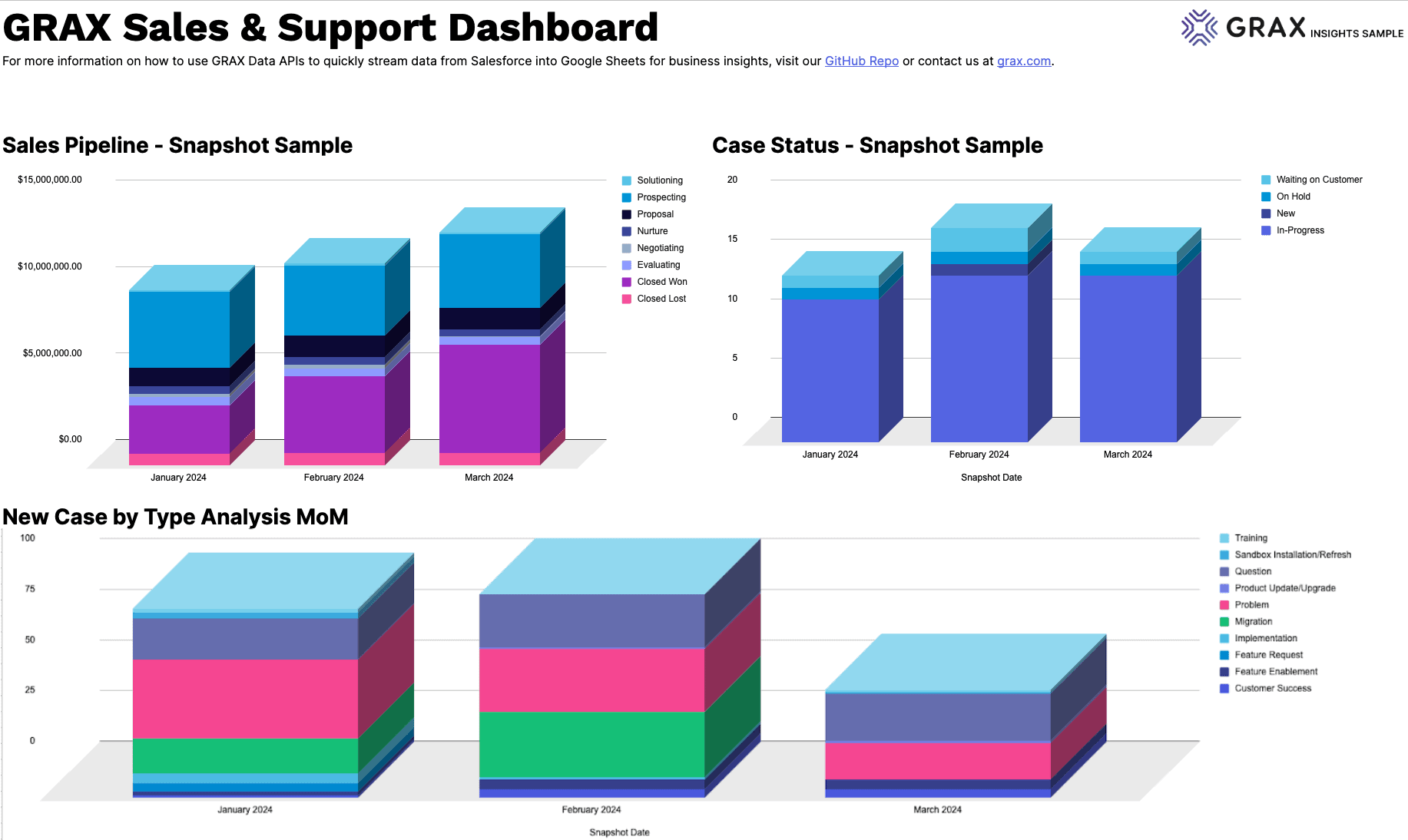 GRAX Sales & Support Dashboard

GRAX INSIGHTS SAMPLE

For more information on how to use GRAX Data APIs to quickly stream data from Salesforce into Google Sheets for business insights, visit our GitHub Repo or contact us at grax.com.

Sales Pipeline - Snapshot Sample

$15,000,000.00
$10,000,000.00
$5,000,000.00
$0.00

January 2024
February 2024
March 2024

Solutioning
Prospecting
Proposal
Nurture
Negotiating
Evaluating
Closed Won
Closed Lost

Case Status - Snapshot Sample

20
15
10
5
0

January 2024
February 2024
March 2024
Snapshot Date

Waiting on Customer
On Hold
New
In-Progress

New Case by Type Analysis MoM

100
75
50
25
0

January 2024
February 2024
March 2024
Snapshot Date

Training
Sandbox Installation/Refresh
Question
Product Update/Upgrade
Problem
Migration
Implementation
Feature Request
Feature Enablement
Customer Success